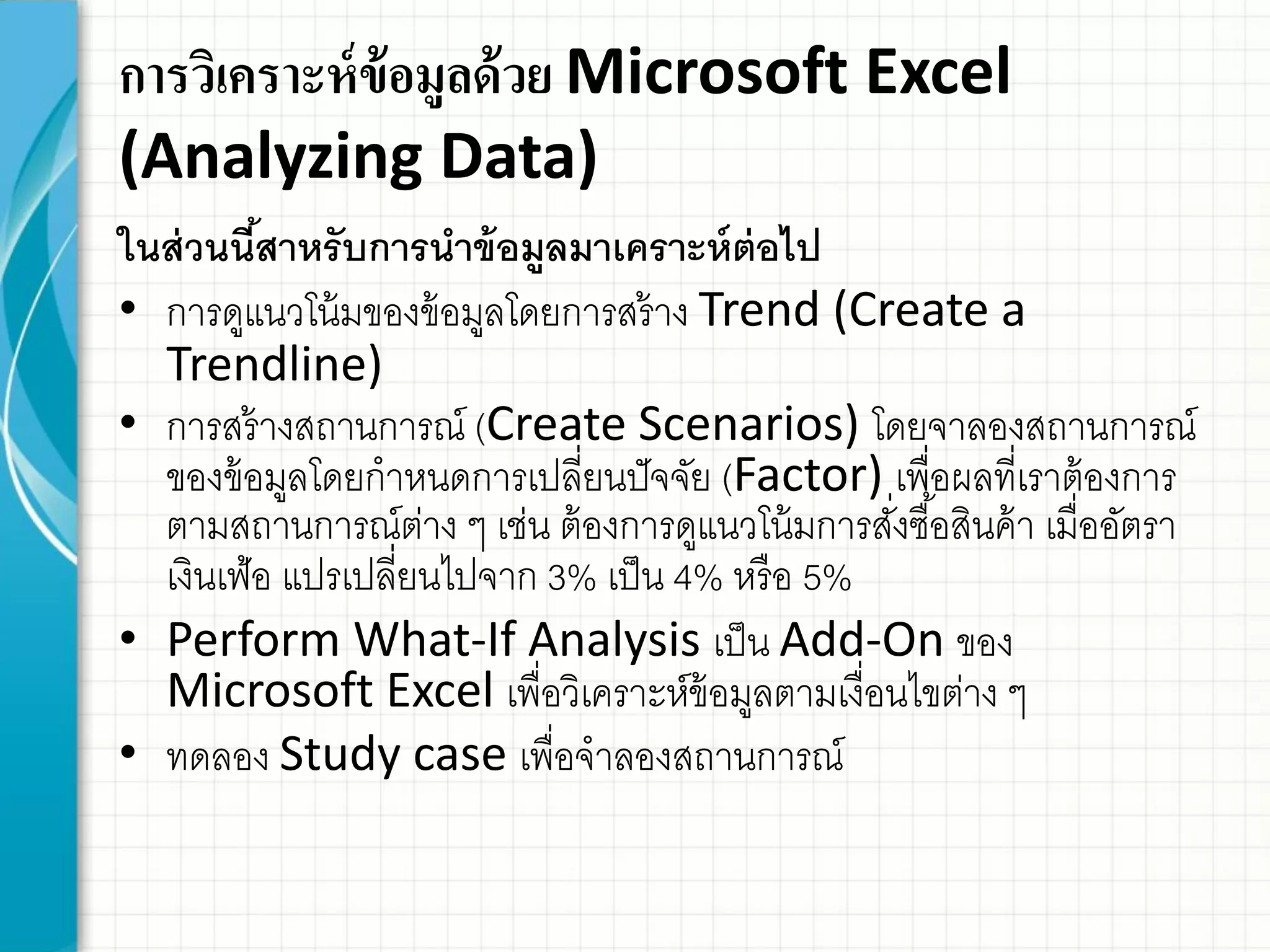 การวิเคราะห์ข้อมูลด้วย Microsoft Excel (Analyzing Data)

ในส่วนนี้สาหรับการนำข้อมูลมาเคราะห์ต่อไป

• การดูแนวโน้มของข้อมูลโดยการสร้าง Trend (Create a Trendline)
• การสร้างสถานการณ์ (Create Scenarios) โดยจาลองสถานการณ์ของข้อมูลโดยกำหนดการเปลี่ยนปัจจัย (Factor) เพื่อผลที่เราต้องการตามสถานการณ์ต่าง ๆ เช่น ต้องการดูแนวโน้มการสั่งซื้อสินค้า เมื่ออัตราเงินเฟ้อ แปรเปลี่ยนไปจาก 3% เป็น 4% หรือ 5%
• Perform What-If Analysis เป็น Add-On ของ Microsoft Excel เพื่อวิเคราะห์ข้อมูลตามเงื่อนไขต่าง ๆ
• ทดลอง Study case เพื่อจำลองสถานการณ์